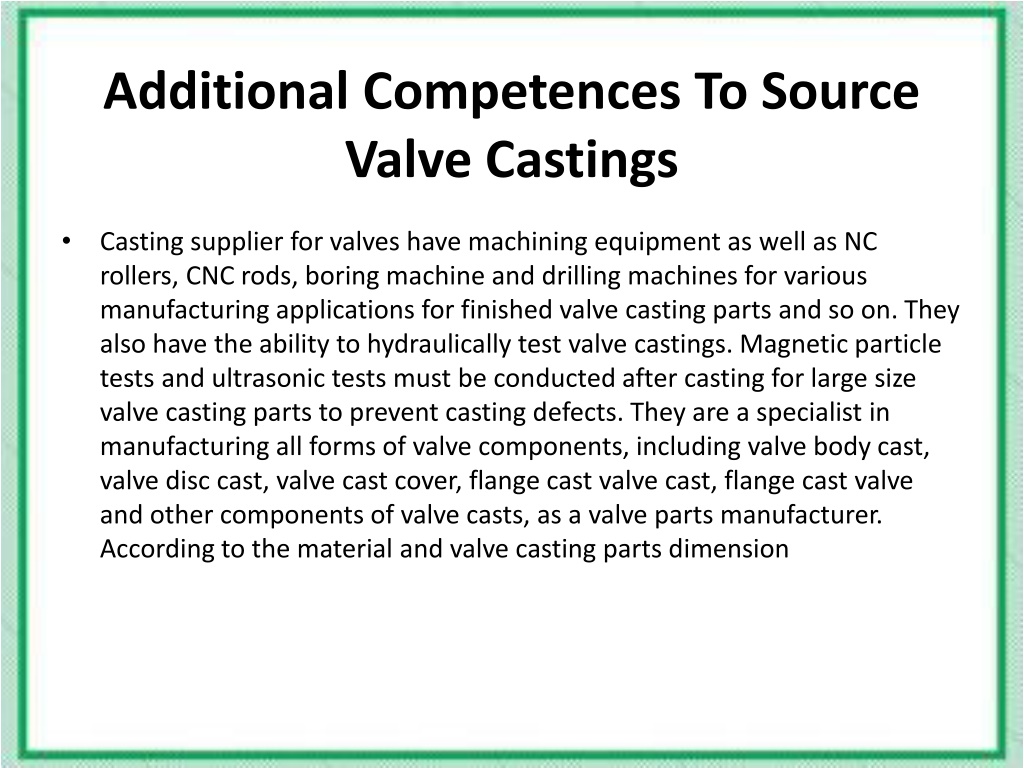 Additional Competences To Source Valve Castings

• Casting supplier for valves have machining equipment as well as NC rollers, CNC rods, boring machine and drilling machines for various manufacturing applications for finished valve casting parts and so on. They also have the ability to hydraulically test valve castings. Magnetic particle tests and ultrasonic tests must be conducted after casting for large size valve casting parts to prevent casting defects. They are a specialist in manufacturing all forms of valve components, including valve body cast, valve disc cast, valve cast cover, flange cast valve cast, flange cast valve and other components of valve casts, as a valve parts manufacturer. According to the material and valve casting parts dimension